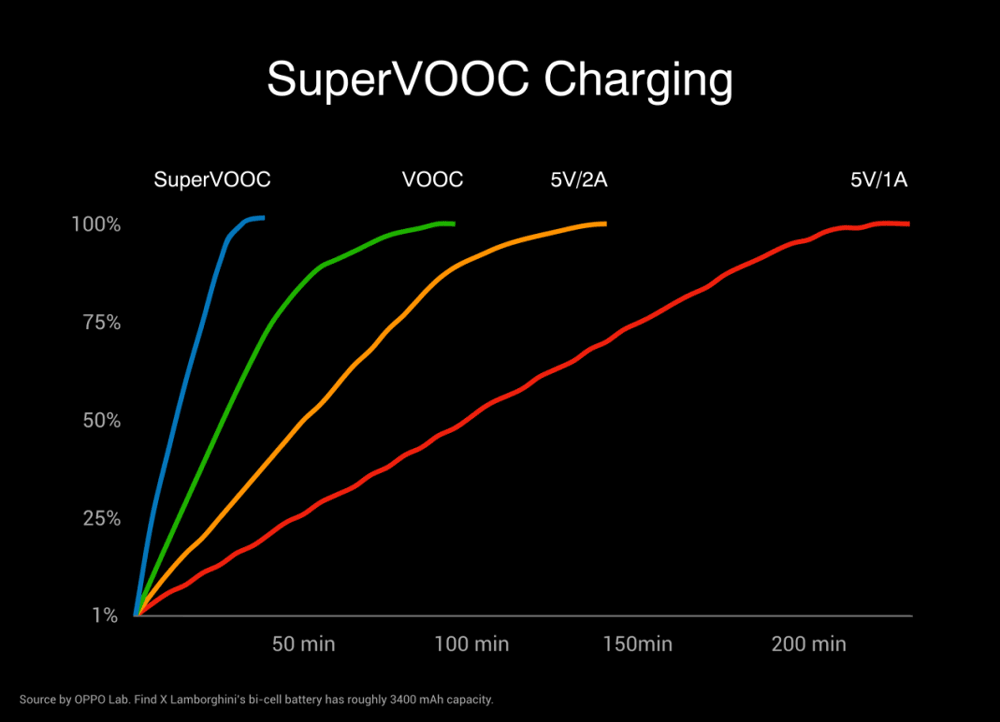 SuperVOOC Charging

SuperVOOC
VOOC
5V/2A
5V/1A

100%
75%
50%
25%
1%

50 min
100 min
150min
200 min

Source by OPPO Lab. Find X Lamborghini's bi-cell battery has roughly 3400 mAh capacity.